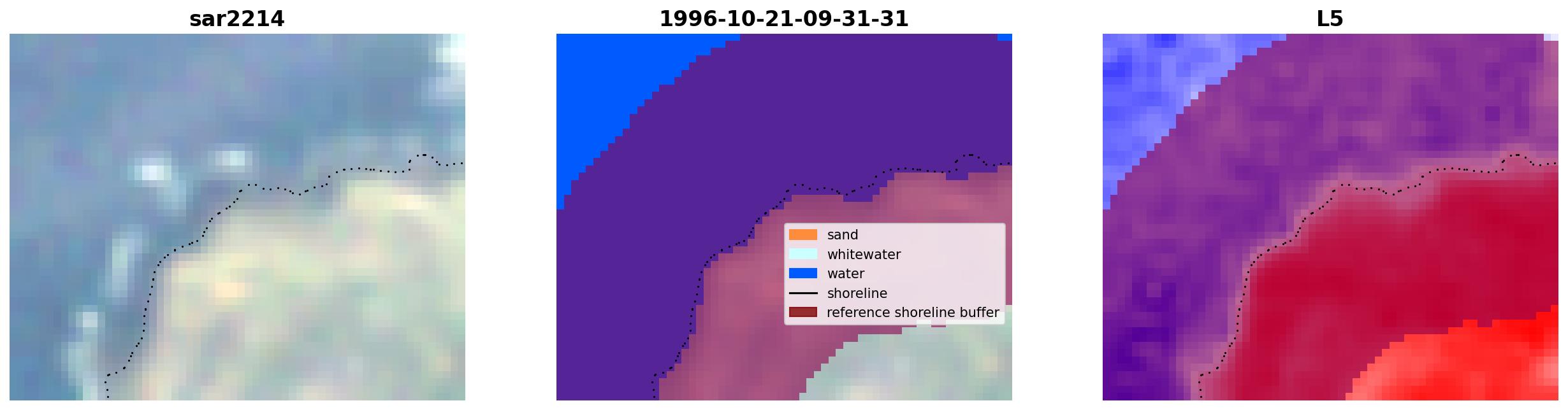 sar2214

1996-10-21-09-31-31

sand
whitewater
water
shoreline
reference shoreline buffer

L5